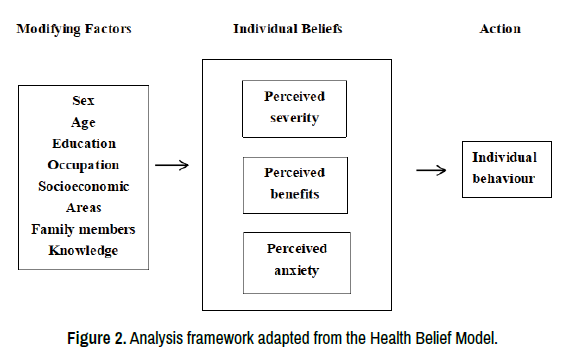 Modifying Factors

Individual Beliefs

Action

Sex
Age
Education
Occupation
Socioeconomic
Areas
Family members
Knowledge

Perceived severity

Perceived benefits

Perceived anxiety

Individual behaviour

Figure 2. Analysis framework adapted from the Health Belief Model.